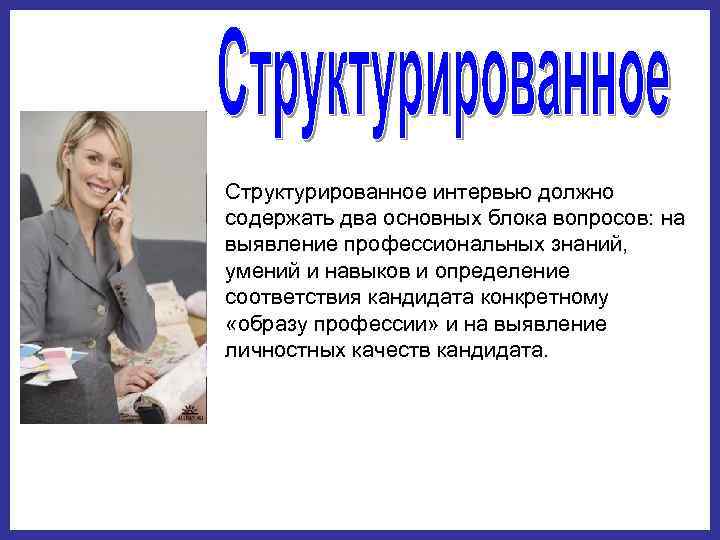 Структурированное

Структурированное интервью должно содержать два основных блока вопросов: на выявление профессиональных знаний, умений и навыков и определение соответствия кандидата конкретному «образу профессии» и на выявление личностных качеств кандидата.